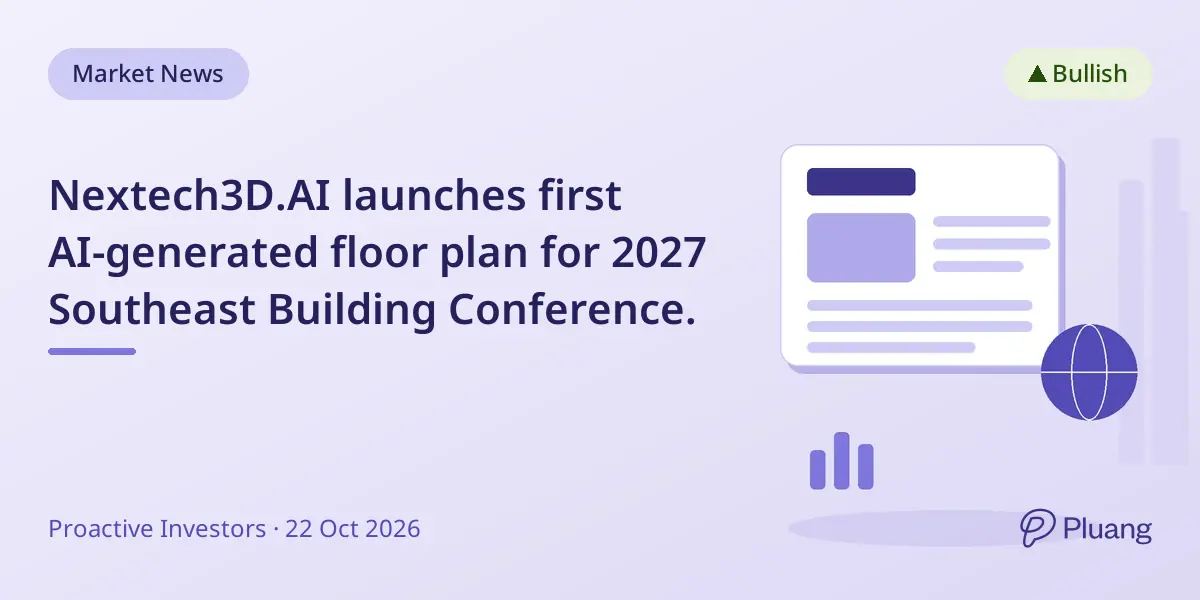 Market News

▲ Bullish

Nextech3D.AI launches first AI-generated floor plan for 2027 Southeast Building Conference.

Proactive Investors · 22 Oct 2026

Pluang